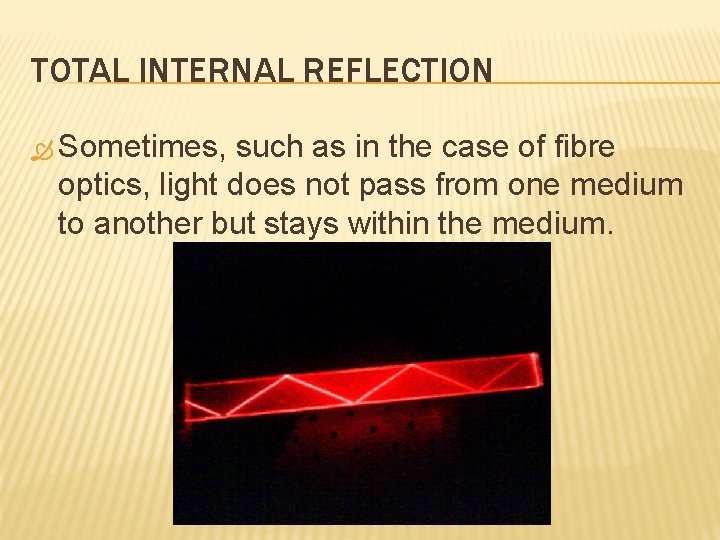 TOTAL INTERNAL REFLECTION

Sometimes, such as in the case of fibre optics, light does not pass from one medium to another but stays within the medium.